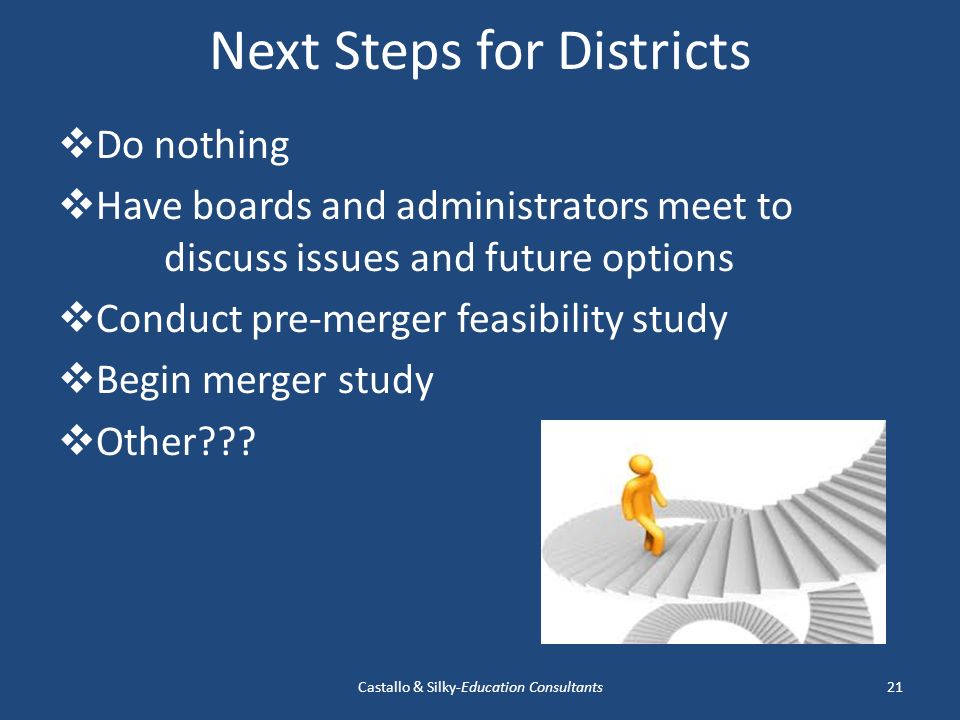 Next Steps for Districts

❖Do nothing

❖Have boards and administrators meet to discuss issues and future options

❖Conduct pre-merger feasibility study

❖Begin merger study

❖Other???

Castallo & Silky-Education Consultants

21